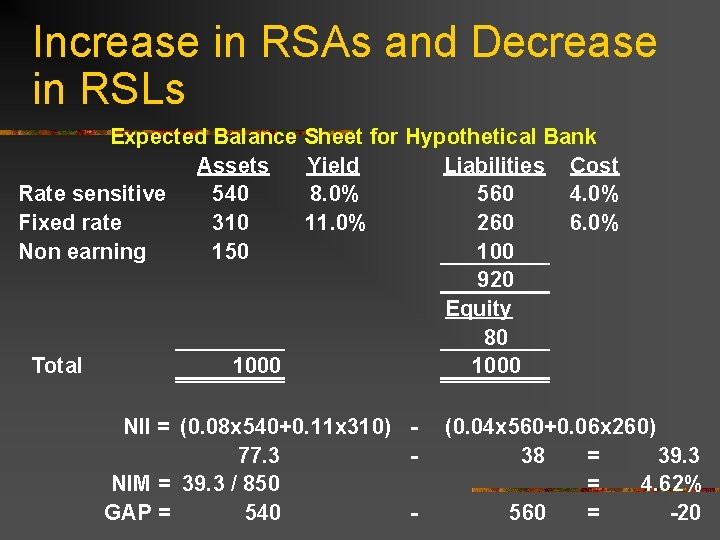 Increase in RSAs and Decrease in RSLs

Expected Balance Sheet for Hypothetical Bank

| | Assets | Yield | Liabilities | Cost |
|---|---|---|---|---|
| Rate sensitive | 540 | 8.0% | 560 | 4.0% |
| Fixed rate | 310 | 11.0% | 260 | 6.0% |
| Non earning | 150 | | 100 | |
| | | | 920 | |
| | | | Equity | |
| | | | 80 | |
| Total | 1000 | | 1000 | |

NII = (0.08x540+0.11x310) - (0.04x560+0.06x260)
77.3 - 38 = 39.3
NIM = 39.3 / 850 = 4.62%
GAP = 540 - 560 = -20